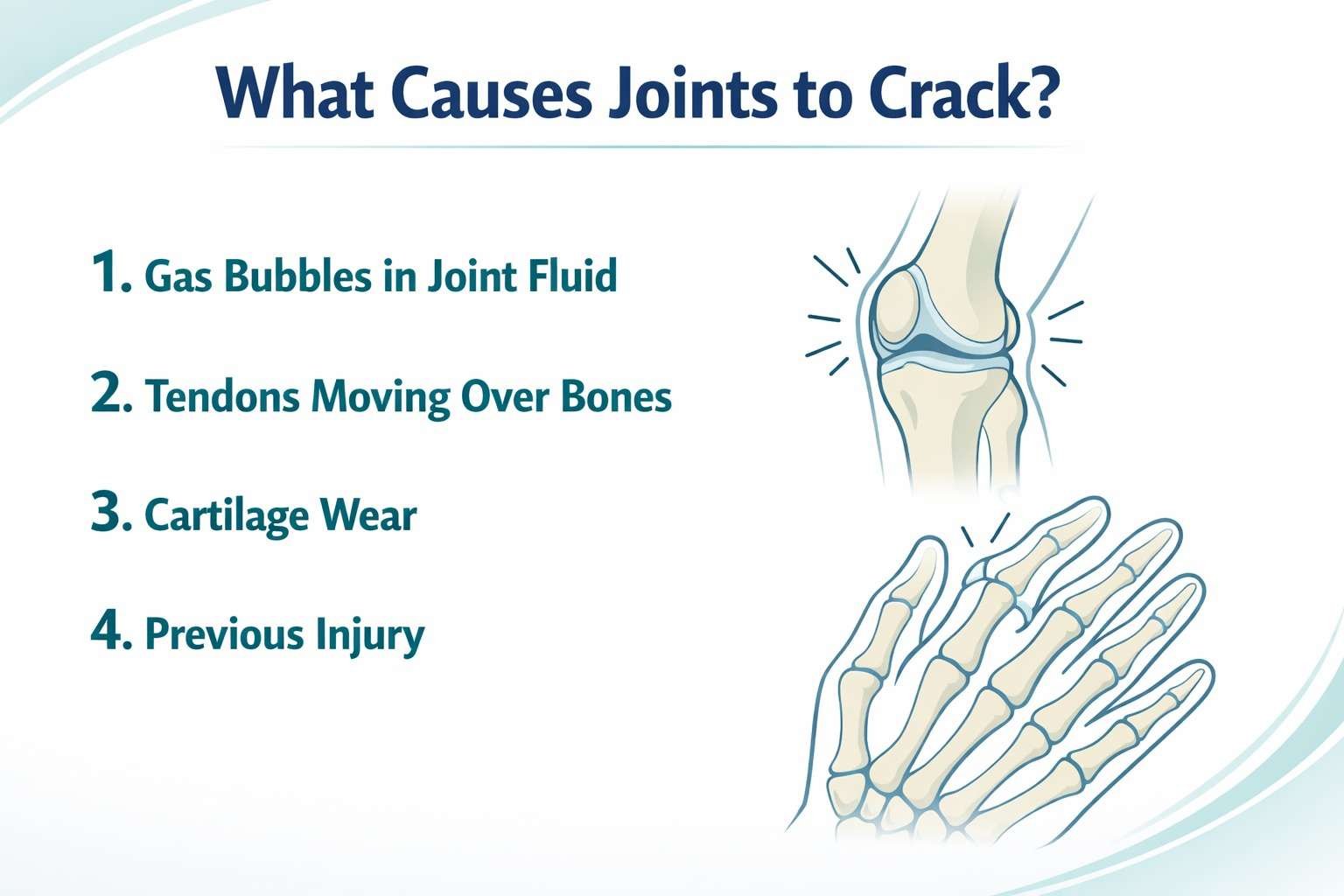 What Causes Joints to Crack?

1. Gas Bubbles in Joint Fluid

2. Tendons Moving Over Bones

3. Cartilage Wear

4. Previous Injury